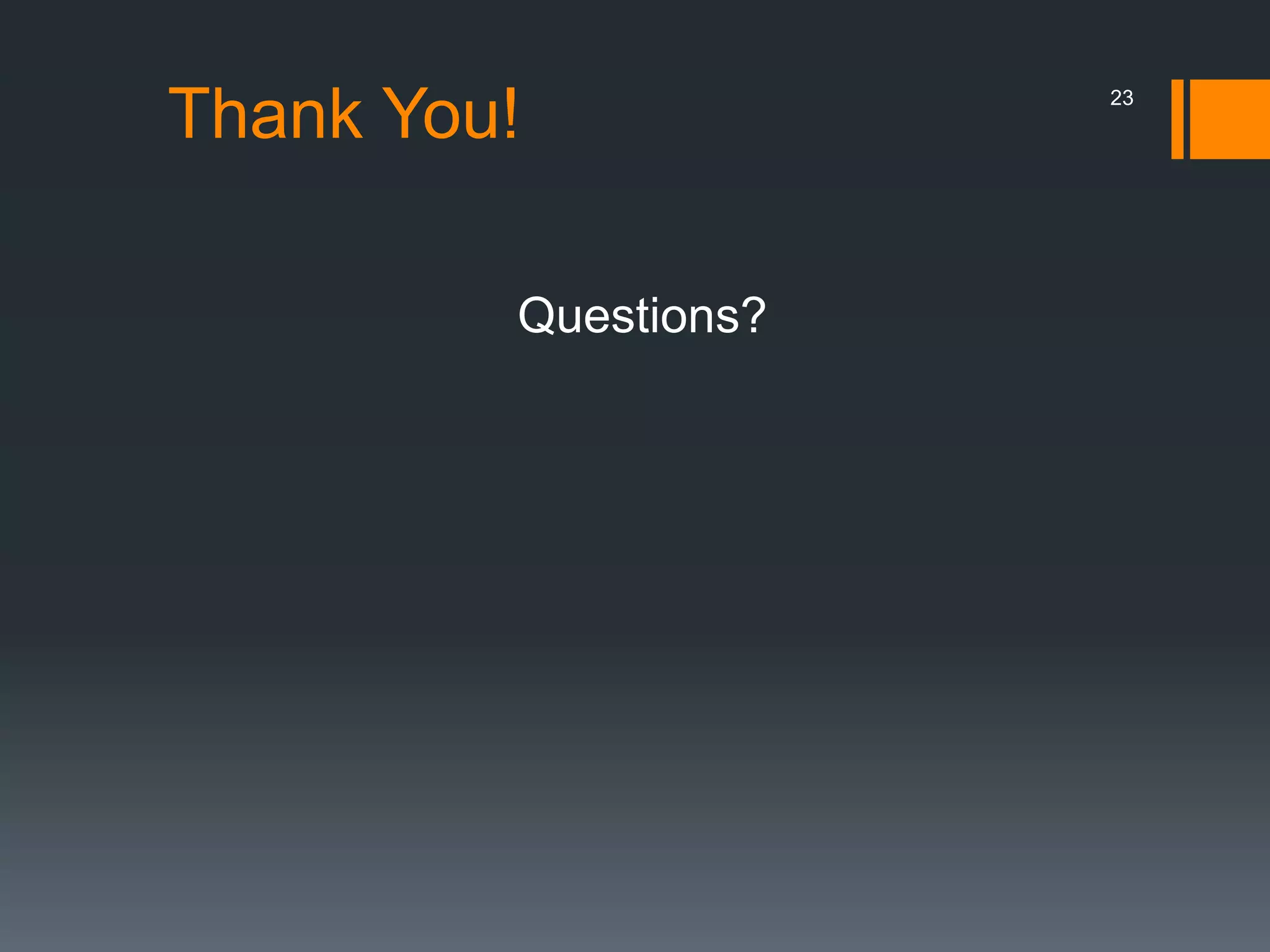 Thank You!

23

Questions?